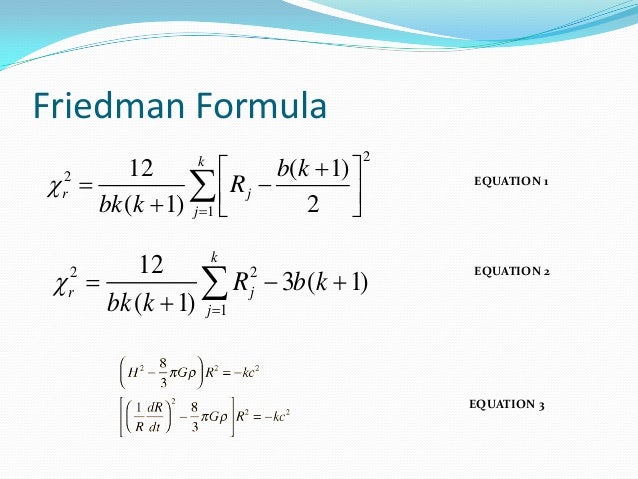 Friedman Formula

$\chi_r^2 = \frac{12}{bk(k+1)} \sum_{j=1}^{k} \left[ R_j - \frac{b(k+1)}{2} \right]^2$

EQUATION 1

$\chi_r^2 = \frac{12}{bk(k+1)} \sum_{j=1}^{k} R_j^2 - 3b(k+1)$

EQUATION 2

$\left( H^2 - \frac{8}{3}\pi G\rho \right) R^2 = -kc^2$

$\left[ \left( \frac{1}{R}\frac{dR}{dt} \right)^2 - \frac{8}{3}\pi G\rho \right] R^2 = -kc^2$

EQUATION 3